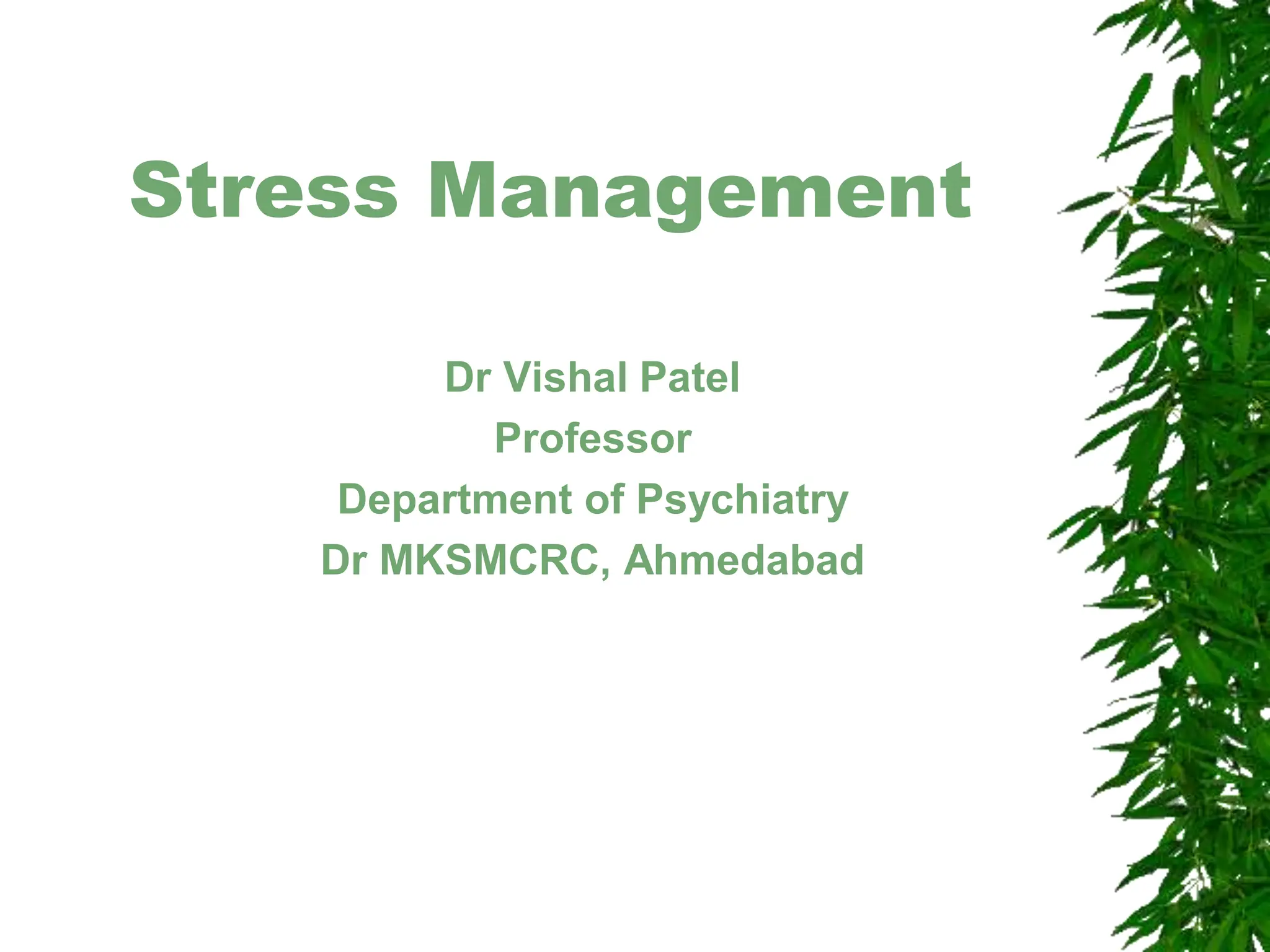 Stress Management

Dr Vishal Patel
Professor
Department of Psychiatry
Dr MKSMCRC, Ahmedabad